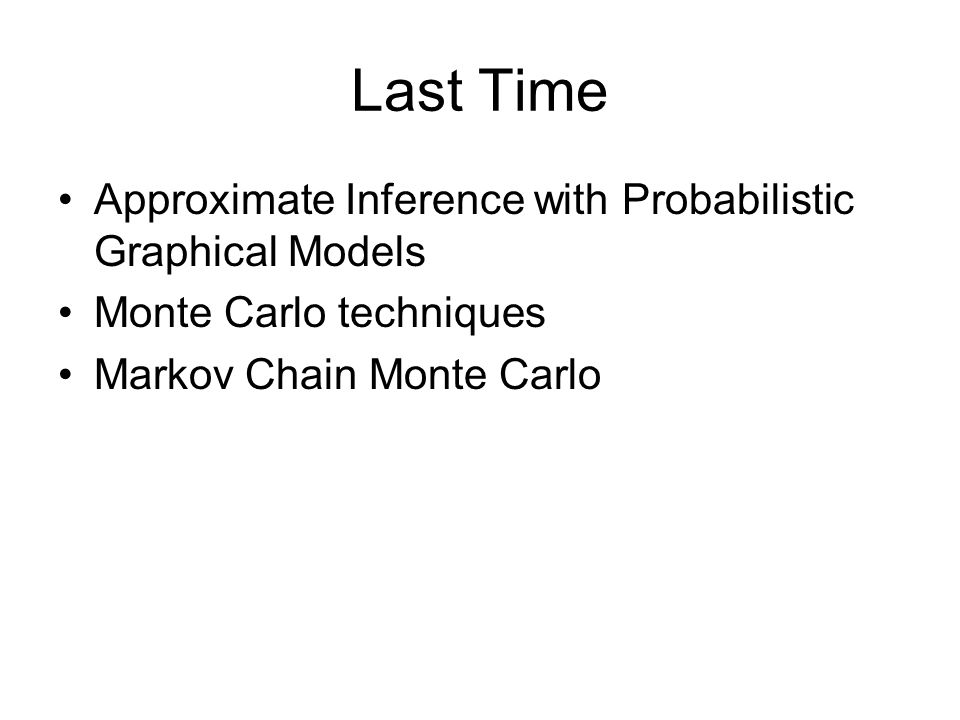 Last Time

• Approximate Inference with Probabilistic Graphical Models
• Monte Carlo techniques
• Markov Chain Monte Carlo